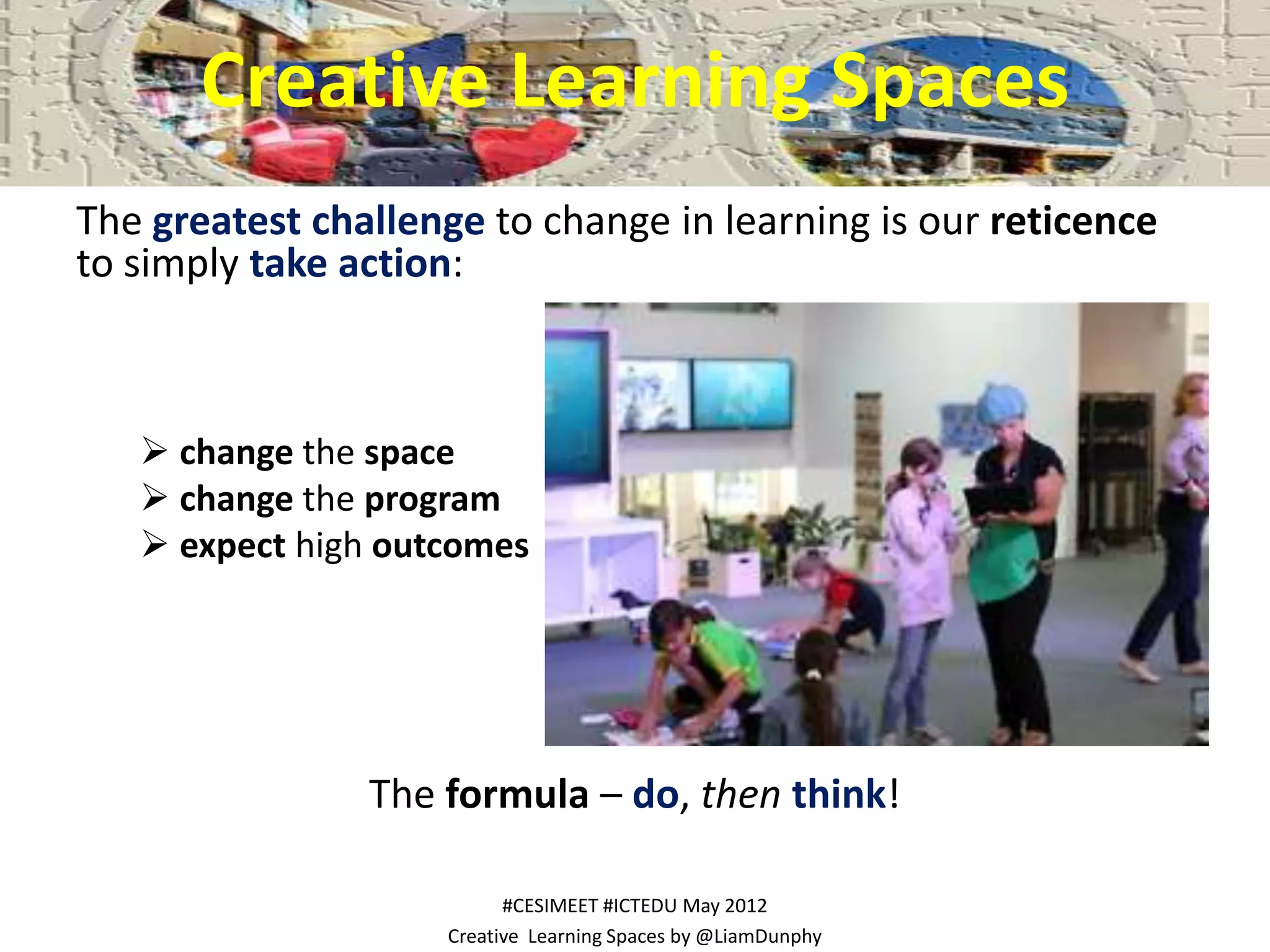 Creative Learning Spaces

The greatest challenge to change in learning is our reticence to simply take action:

➢ change the space
➢ change the program
➢ expect high outcomes

The formula – do, then think!

#CESIMEET #ICTEDU May 2012
Creative  Learning Spaces by @LiamDunphy